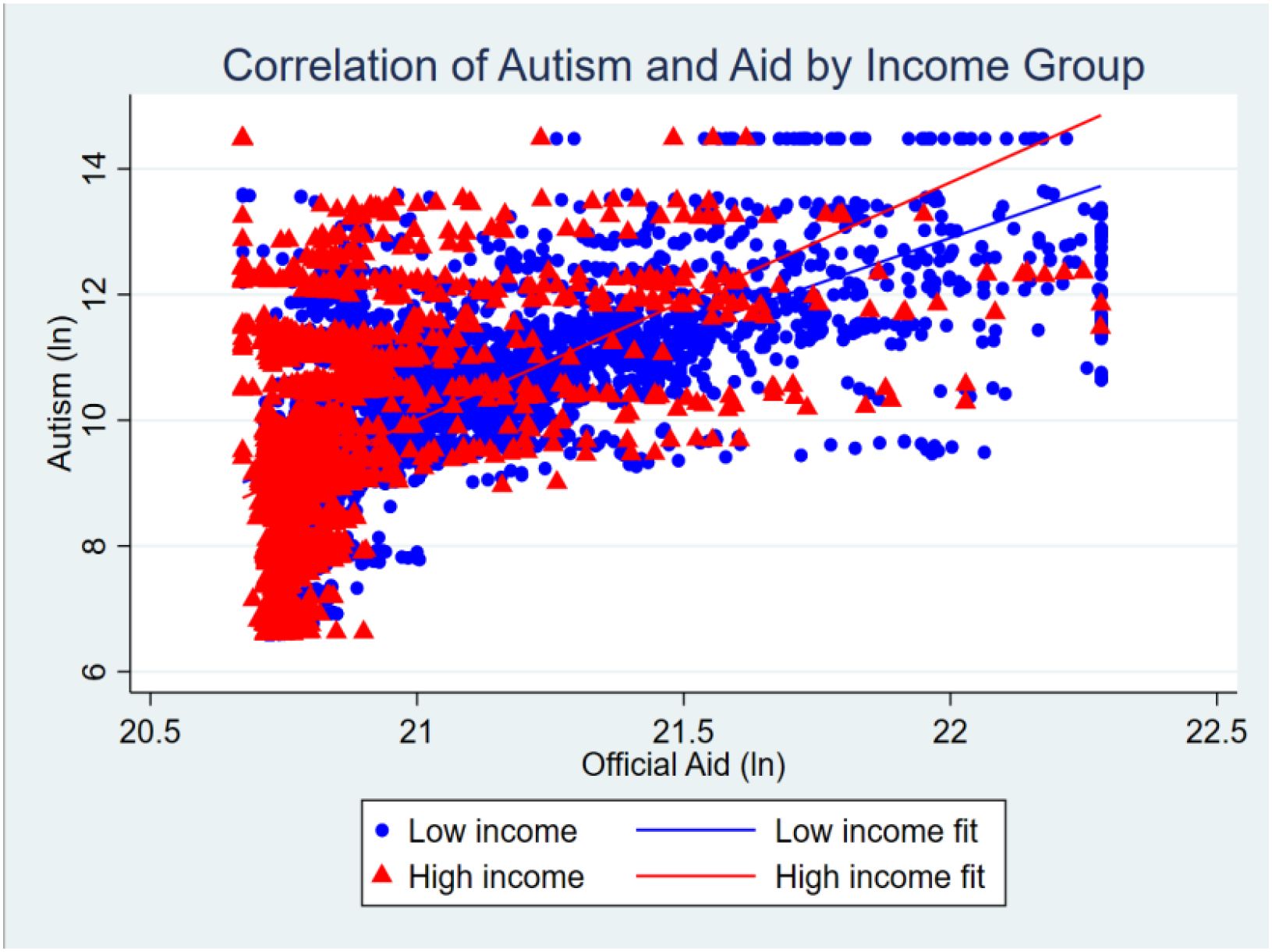 Correlation of Autism and Aid by Income Group

Autism (ln)

14
12
10
8
6

20.5
21
21.5
22
22.5

Official Aid (ln)

Low income
Low income fit
High income
High income fit